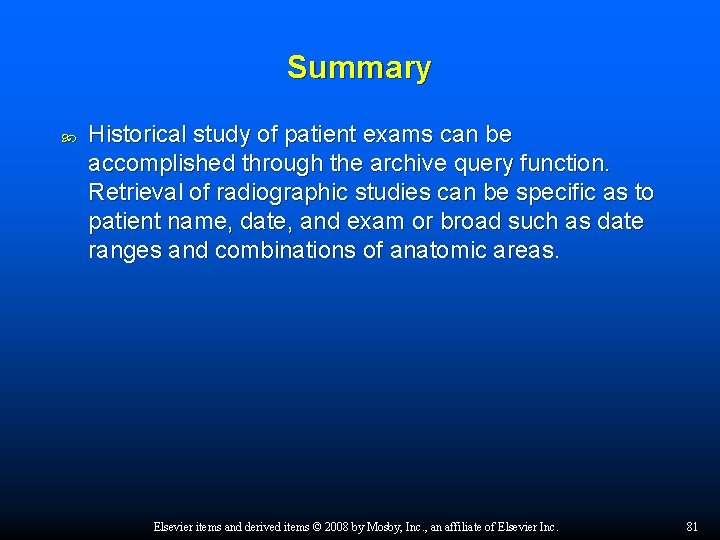 Summary

Historical study of patient exams can be accomplished through the archive query function. Retrieval of radiographic studies can be specific as to patient name, date, and exam or broad such as date ranges and combinations of anatomic areas.

Elsevier items and derived items © 2008 by Mosby, Inc., an affiliate of Elsevier Inc.

81